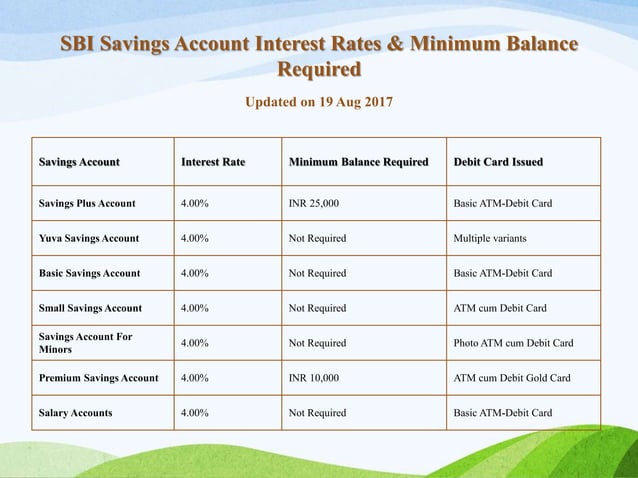 SBI Savings Account Interest Rates & Minimum Balance Required

Updated on 19 Aug 2017

| Savings Account | Interest Rate | Minimum Balance Required | Debit Card Issued |
|---|---|---|---|
| Savings Plus Account | 4.00% | INR 25,000 | Basic ATM-Debit Card |
| Yuva Savings Account | 4.00% | Not Required | Multiple variants |
| Basic Savings Account | 4.00% | Not Required | Basic ATM-Debit Card |
| Small Savings Account | 4.00% | Not Required | ATM cum Debit Card |
| Savings Account For Minors | 4.00% | Not Required | Photo ATM cum Debit Card |
| Premium Savings Account | 4.00% | INR 10,000 | ATM cum Debit Gold Card |
| Salary Accounts | 4.00% | Not Required | Basic ATM-Debit Card |